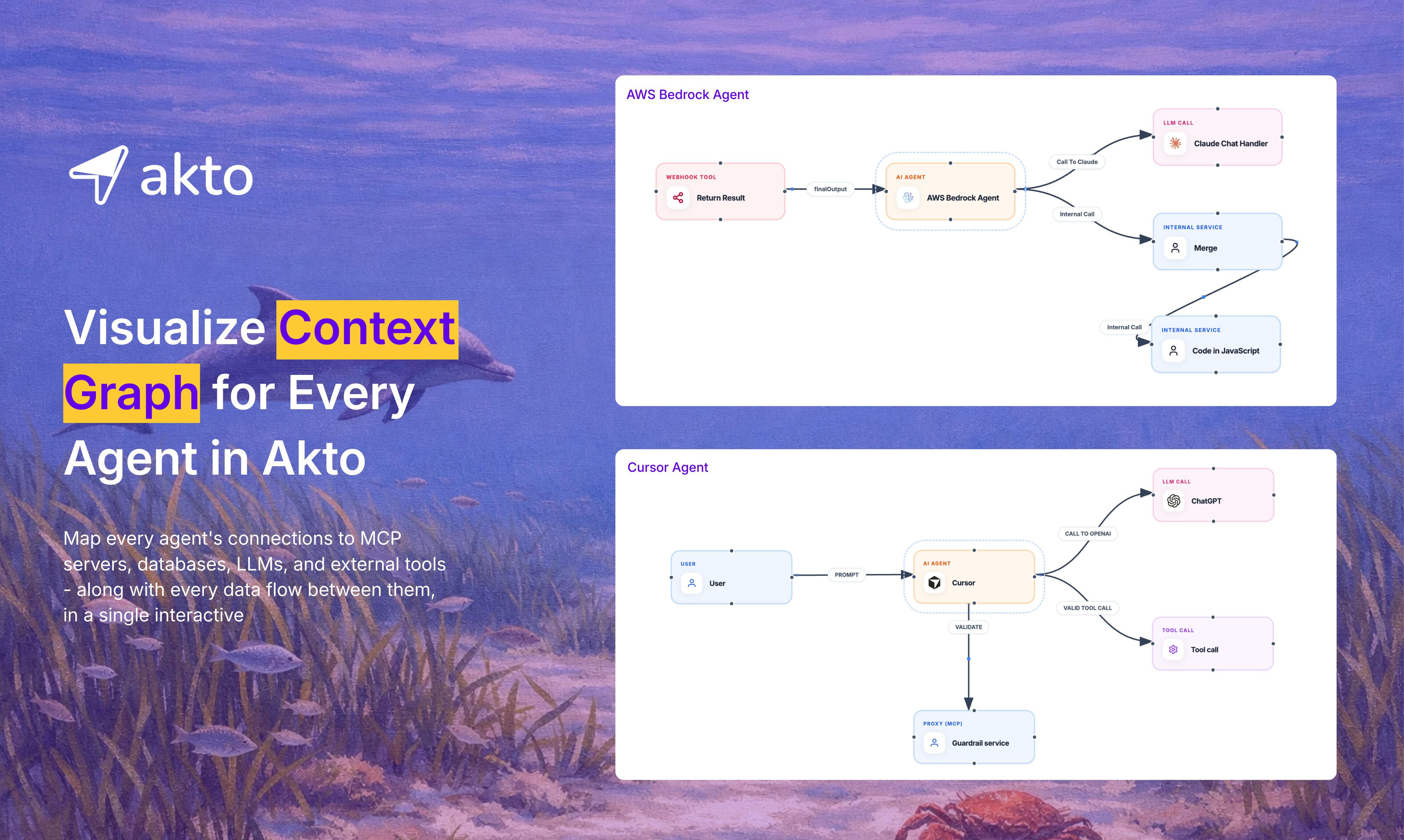 akto

Visualize Context Graph for Every Agent in Akto

Map every agent's connections to MCP servers, databases, LLMs, and external tools - along with every data flow between them, in a single interactive

AWS Bedrock Agent

WEBHOOK TOOL
Return Result

finalOutput

AI AGENT
AWS Bedrock Agent

Call To Claude

LLM CALL
Claude Chat Handler

Internal Call

INTERNAL SERVICE
Merge

Internal Call

INTERNAL SERVICE
Code in JavaScript

Cursor Agent

USER
User

PROMPT

AI AGENT
Cursor

CALL TO OPENAI

LLM CALL
ChatGPT

VALID TOOL CALL

TOOL CALL
Tool call

VALIDATE

PROXY (MCP)
Guardrail service